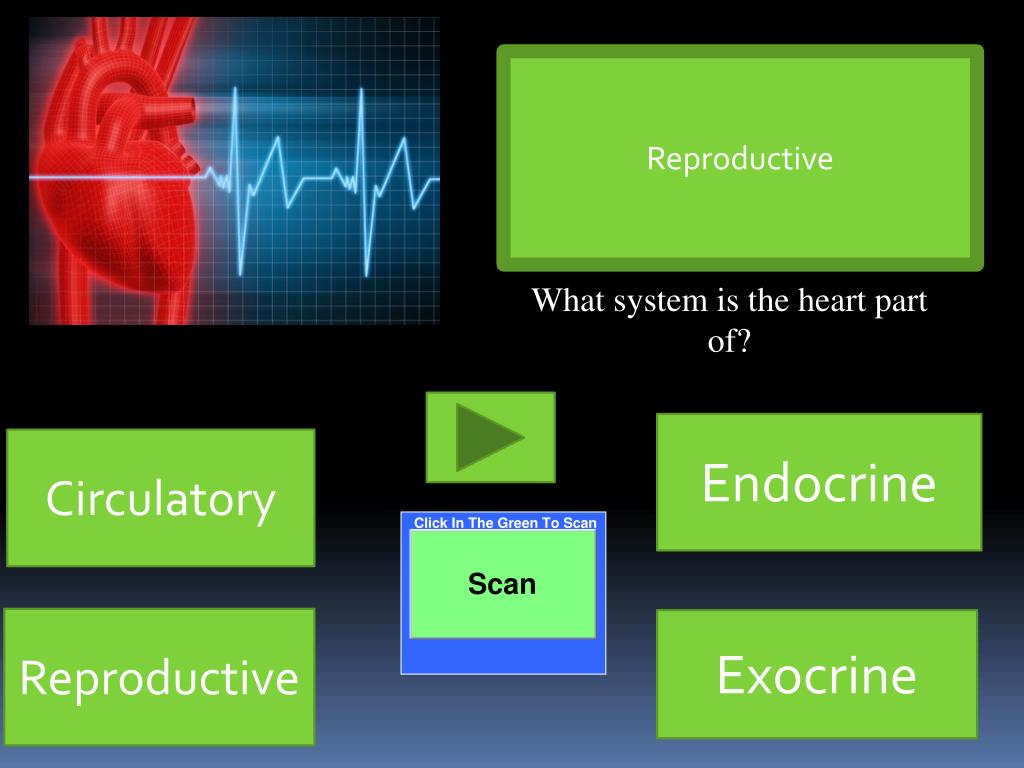 Reproductive

What system is the heart part of?

Circulatory

Endocrine

Click In The Green To Scan

Scan

Reproductive

Exocrine